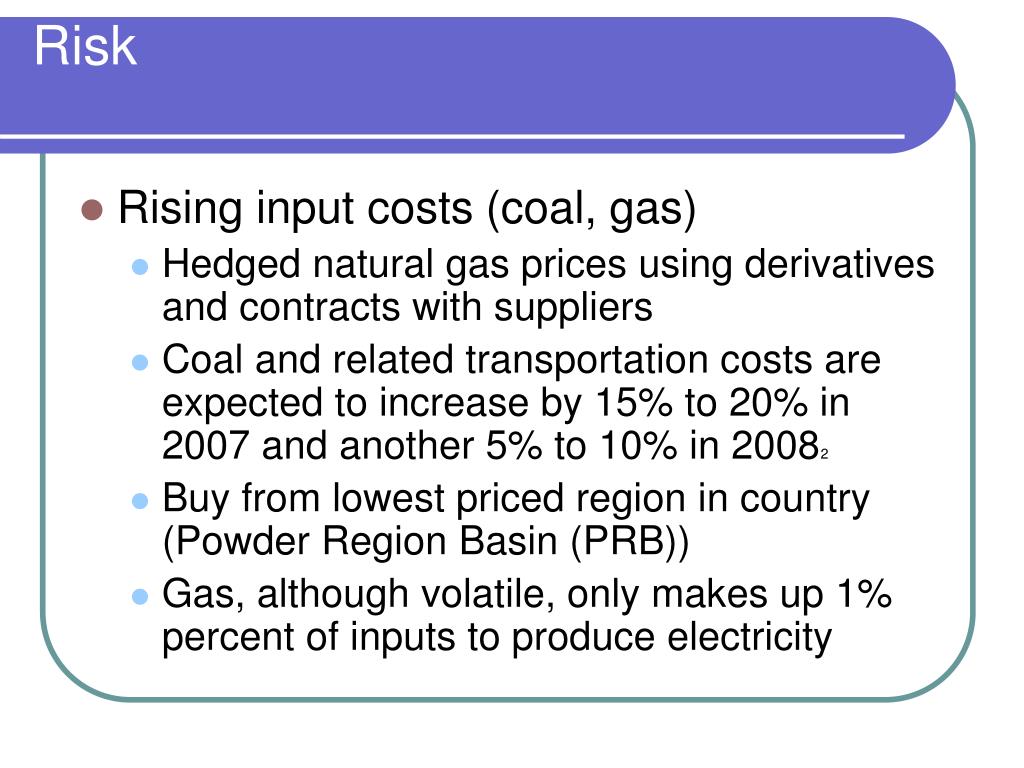 Risk

- Rising input costs (coal, gas)
  - Hedged natural gas prices using derivatives and contracts with suppliers
  - Coal and related transportation costs are expected to increase by 15% to 20% in 2007 and another 5% to 10% in 2008$_2$
  - Buy from lowest priced region in country (Powder Region Basin (PRB))
  - Gas, although volatile, only makes up 1% percent of inputs to produce electricity